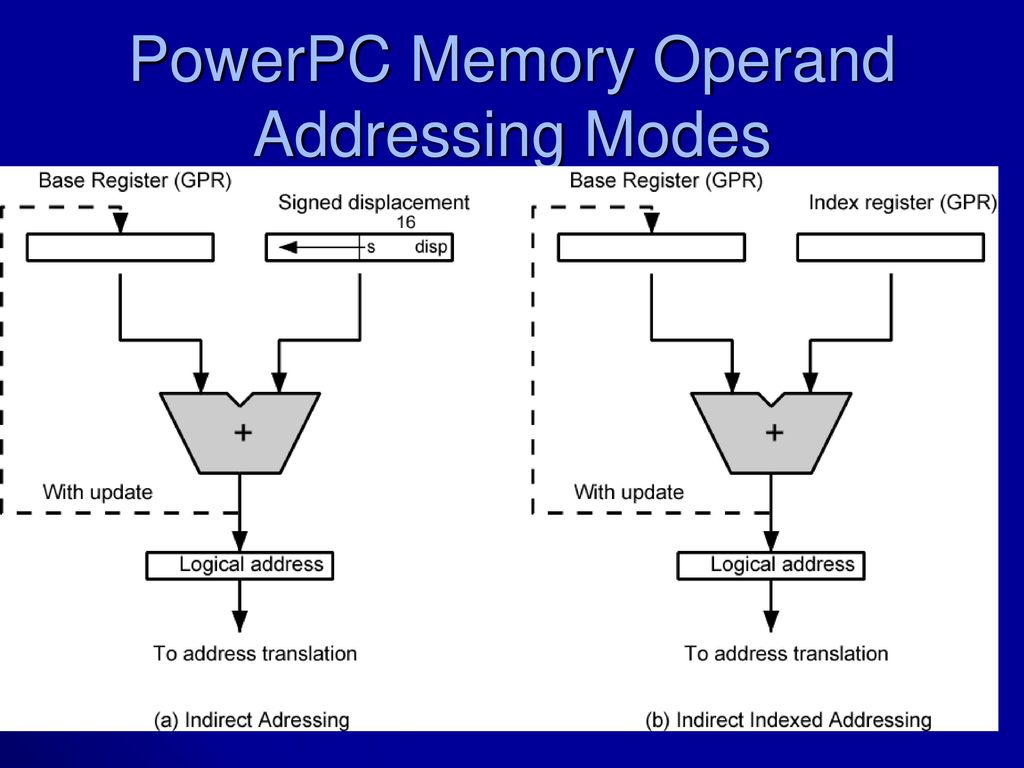 PowerPC Memory Operand Addressing Modes

Base Register (GPR)

Signed displacement
16
s disp

+

With update

Logical address

To address translation

(a) Indirect Adressing

Base Register (GPR)

Index register (GPR)

+

With update

Logical address

To address translation

(b) Indirect Indexed Addressing